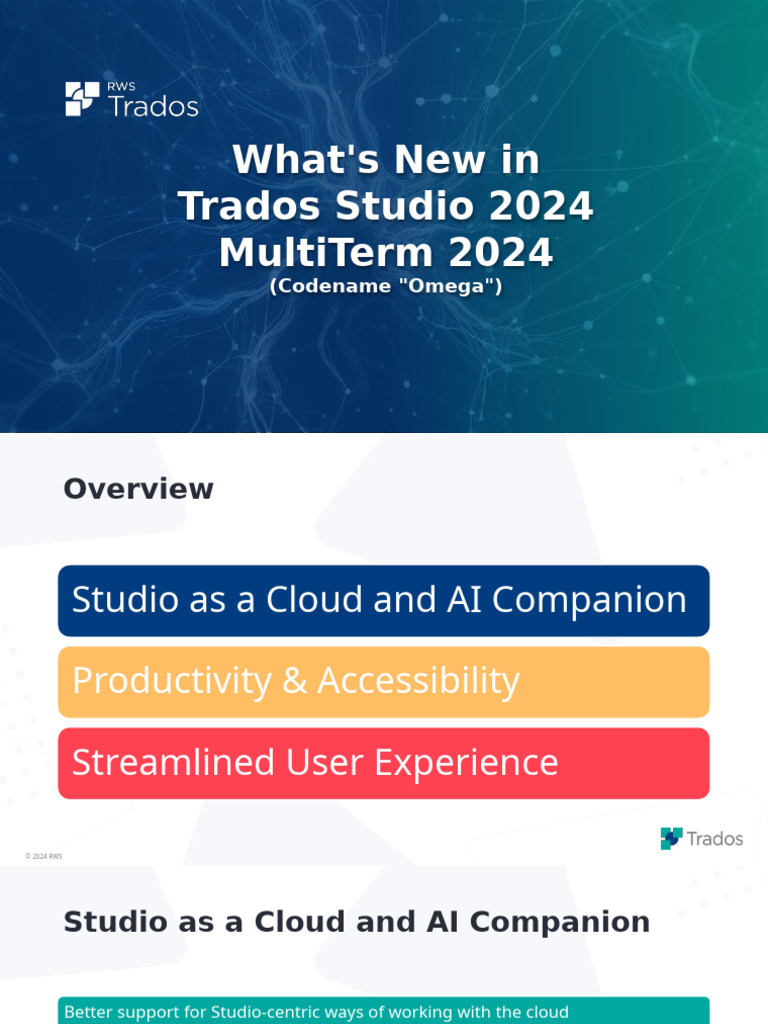 RWS Trados

What's New in
Trados Studio 2024
MultiTerm 2024
(Codename "Omega")

Overview

Studio as a Cloud and AI Companion

Productivity & Accessibility

Streamlined User Experience

© 2024 RWS

Trados

Studio as a Cloud and AI Companion

Better support for Studio-centric ways of working with the cloud